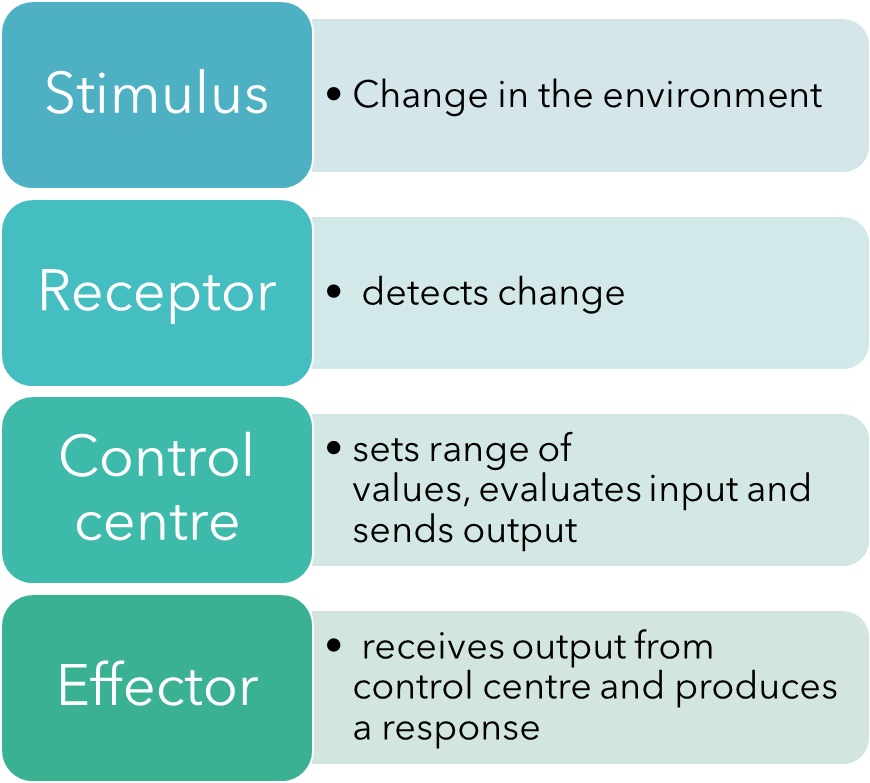 Stimulus

• Change in the environment

Receptor

• detects change

Control centre

• sets range of values, evaluates input and sends output

Effector

• receives output from control centre and produces a response